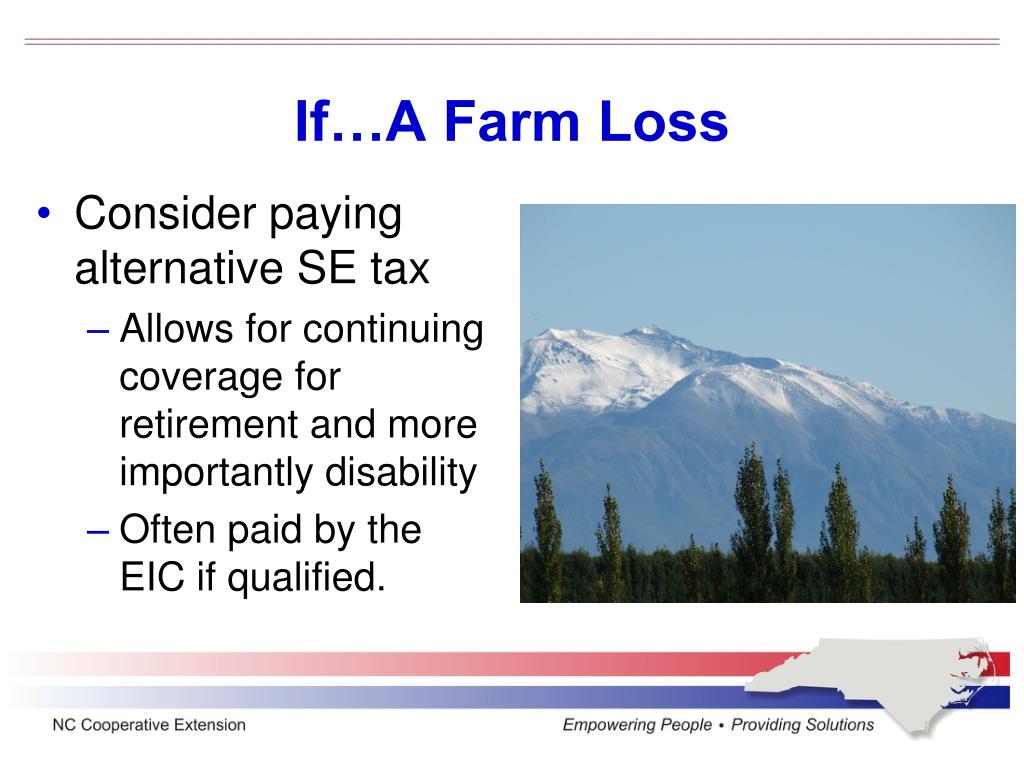 If…A Farm Loss

• Consider paying alternative SE tax
– Allows for continuing coverage for retirement and more importantly disability
– Often paid by the EIC if qualified.

NC Cooperative Extension

Empowering People • Providing Solutions